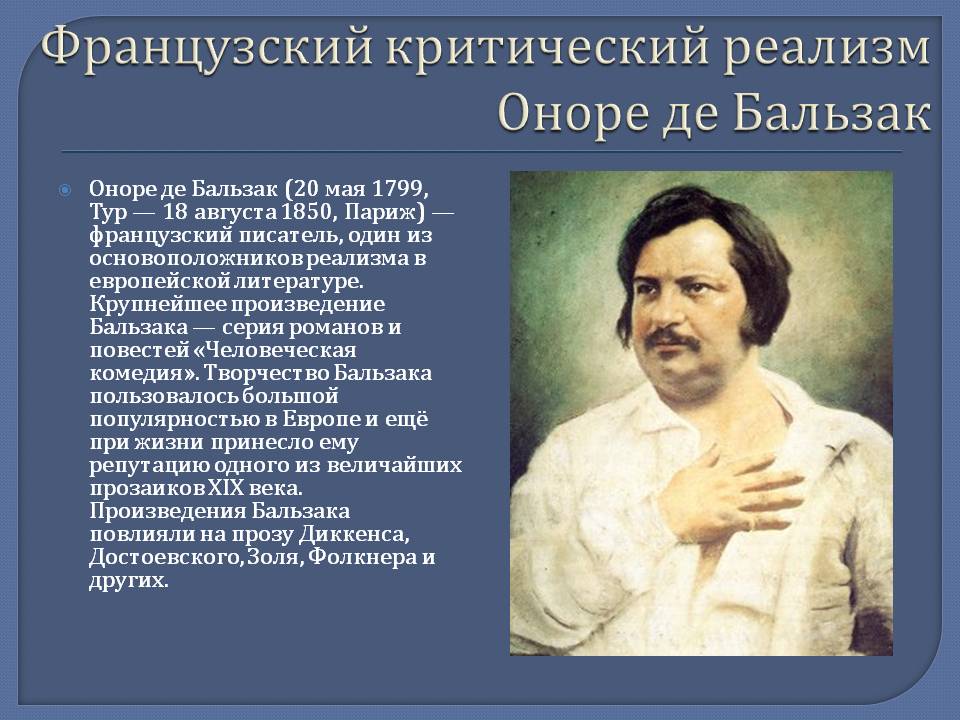 Французский критический реализм Оноре де Бальзак

Оноре де Бальзак (20 мая 1799, Тур — 18 августа 1850, Париж) — французский писатель, один из основоположников реализма в европейской литературе. Крупнейшее произведение Бальзака — серия романов и повестей «Человеческая комедия». Творчество Бальзака пользовалось большой популярностью в Европе и ещё при жизни принесло ему репутацию одного из величайших прозаиков XIX века. Произведения Бальзака повлияли на прозу Диккенса, Достоевского, Золя, Фолкнера и других.